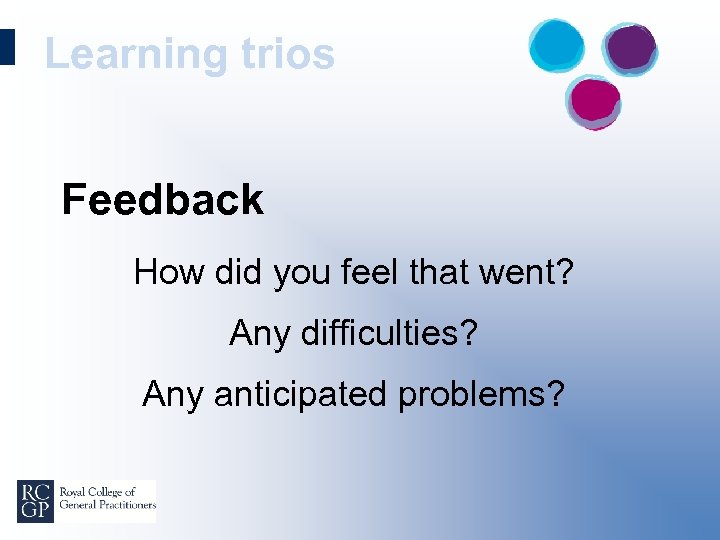 Learning trios

Feedback

How did you feel that went?

Any difficulties?

Any anticipated problems?

RC GP Royal College of General Practitioners